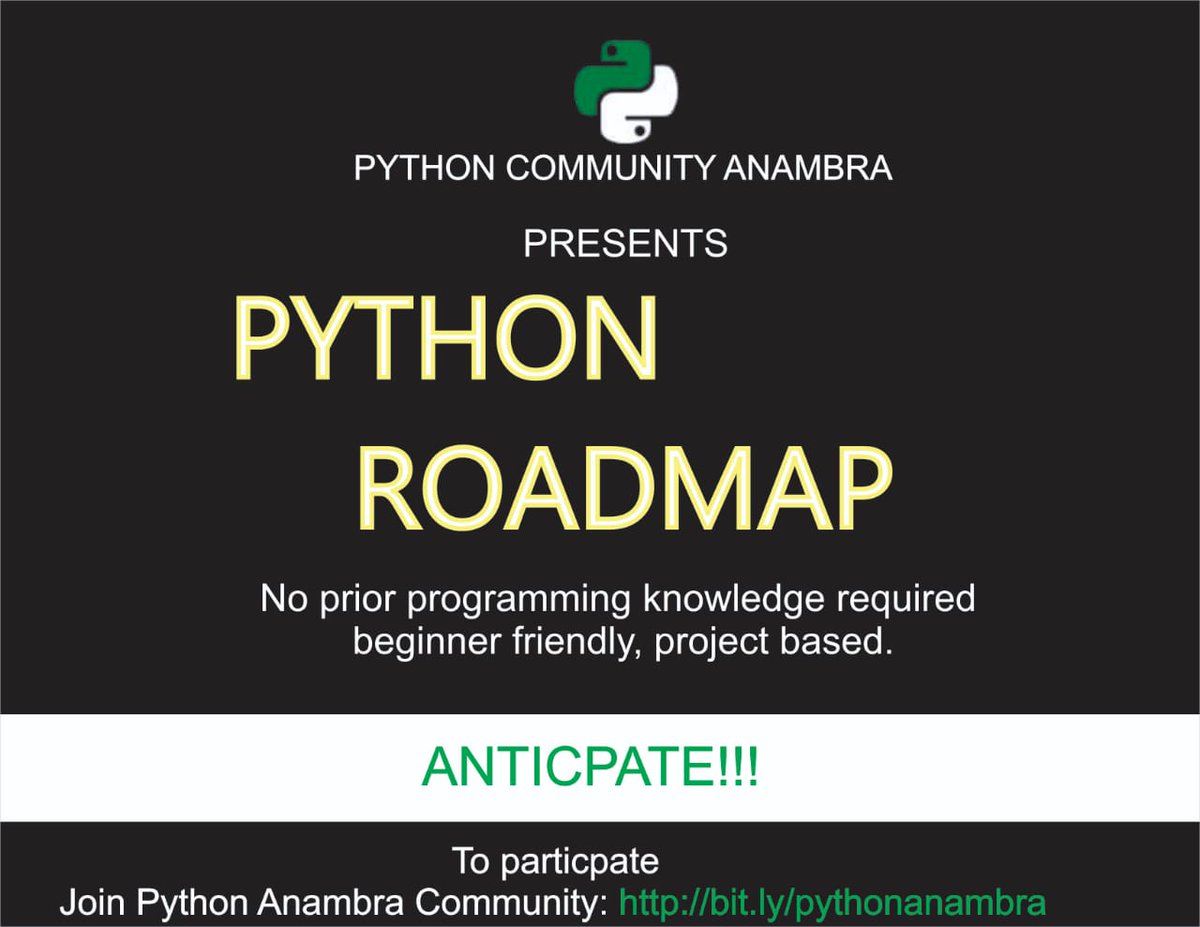 PYTHON COMMUNITY ANAMBRA

PRESENTS

PYTHON

ROADMAP

No prior programming knowledge required beginner friendly, project based.

ANTICPATE!!!

To particpate
Join Python Anambra Community: http://bit.ly/pythonanambra